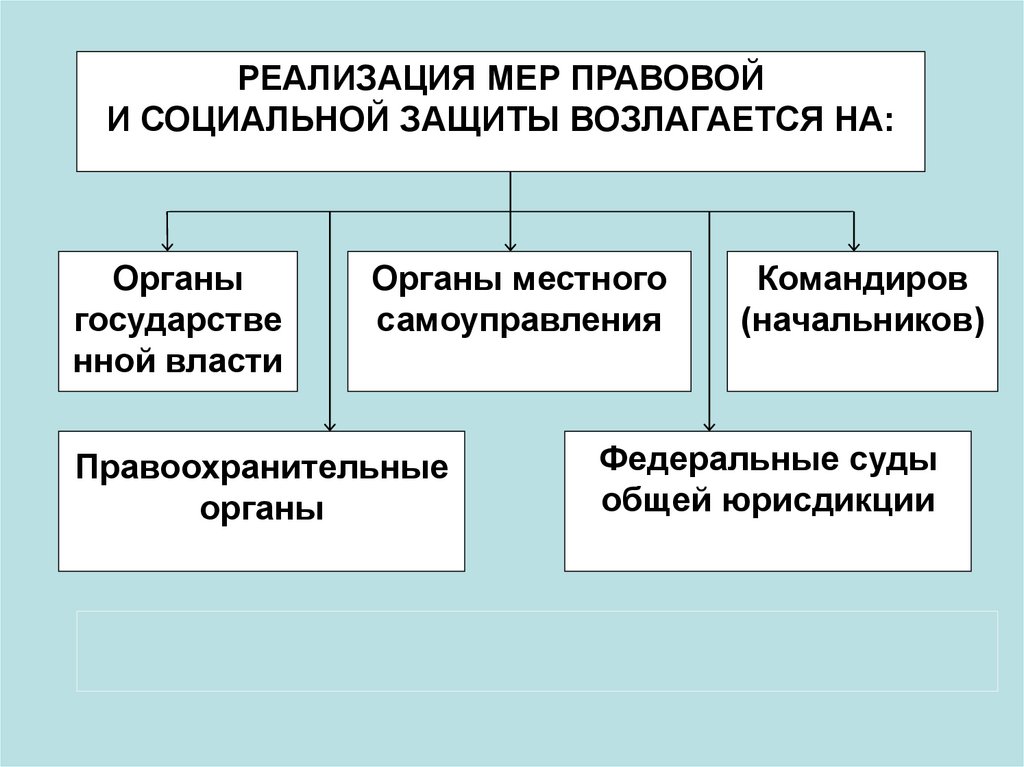 РЕАЛИЗАЦИЯ МЕР ПРАВОВОЙ И СОЦИАЛЬНОЙ ЗАЩИТЫ ВОЗЛАГАЕТСЯ НА:

Органы государстве нной власти

Органы местного самоуправления

Командиров (начальников)

Правоохранительные органы

Федеральные суды общей юрисдикции